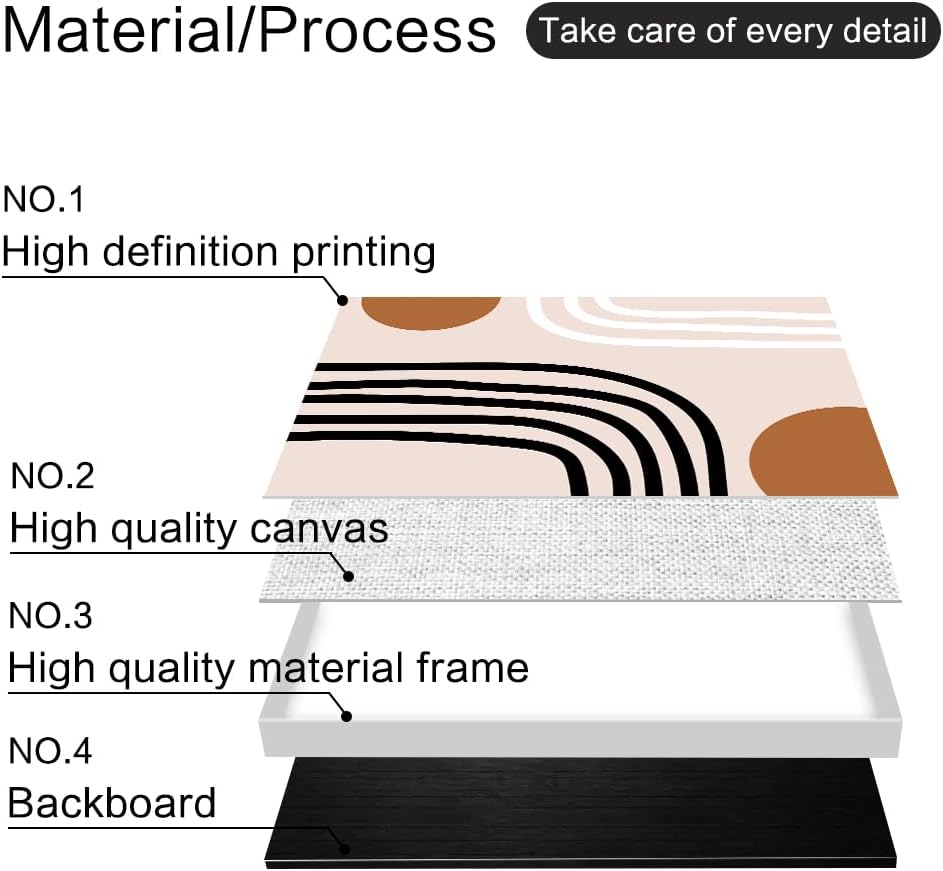 Material/Process

Take care of every detail

NO.1
High definition printing

NO.2
High quality canvas

NO.3
High quality material frame

NO.4
Backboard